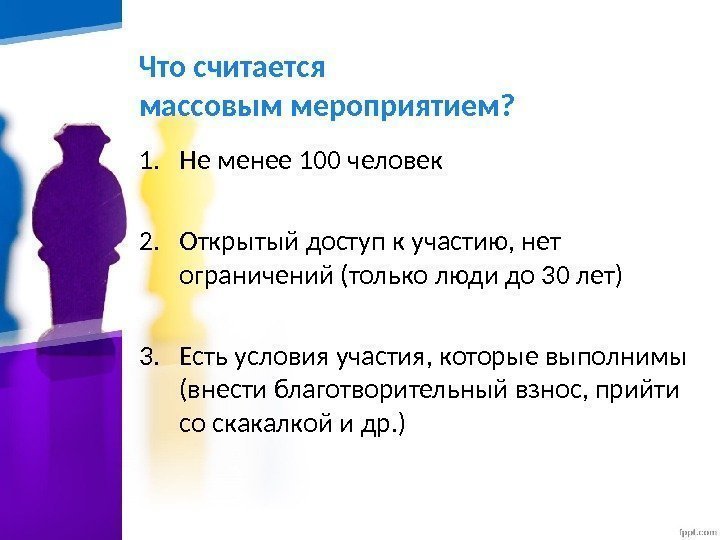 Что считается массовым мероприятием?

1. Не менее 100 человек

2. Открытый доступ к участию, нет ограничений (только люди до 30 лет)

3. Есть условия участия, которые выполнимы (внести благотворительный взнос, прийти со скакалкой и др.)

fppt.com